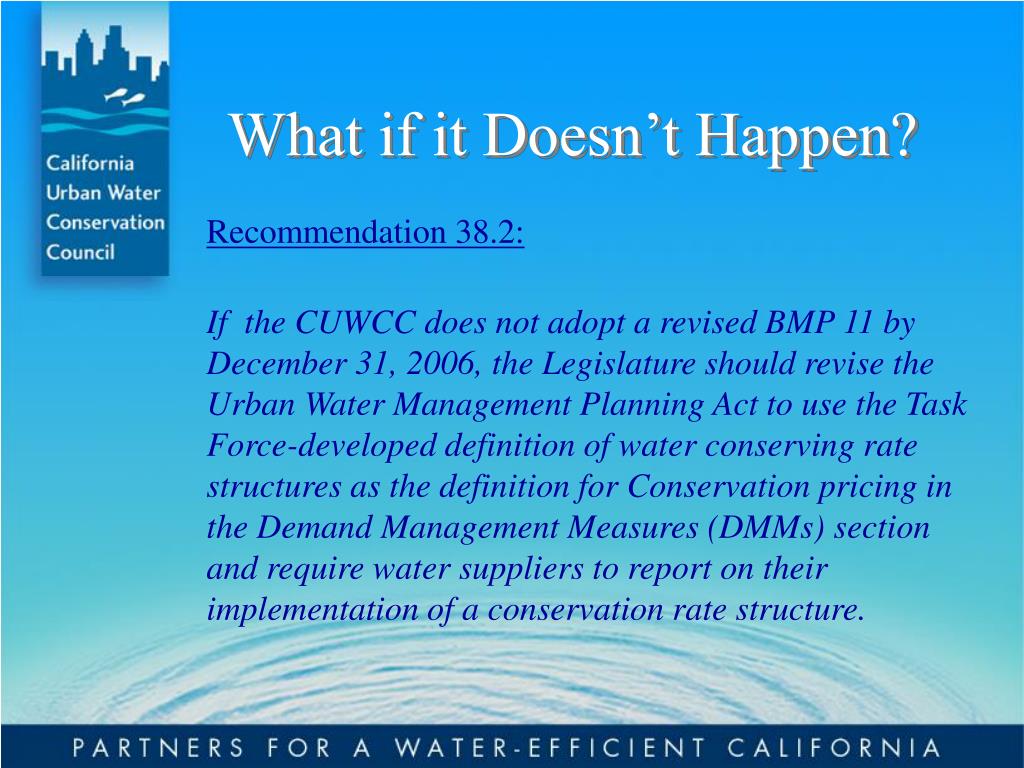 California Urban Water Conservation Council

What if it Doesn't Happen?

Recommendation 38.2:

If the CUWCC does not adopt a revised BMP 11 by December 31, 2006, the Legislature should revise the Urban Water Management Planning Act to use the Task Force-developed definition of water conserving rate structures as the definition for Conservation pricing in the Demand Management Measures (DMMs) section and require water suppliers to report on their implementation of a conservation rate structure.

PARTNERS FOR A WATER-EFFICIENT CALIFORNIA